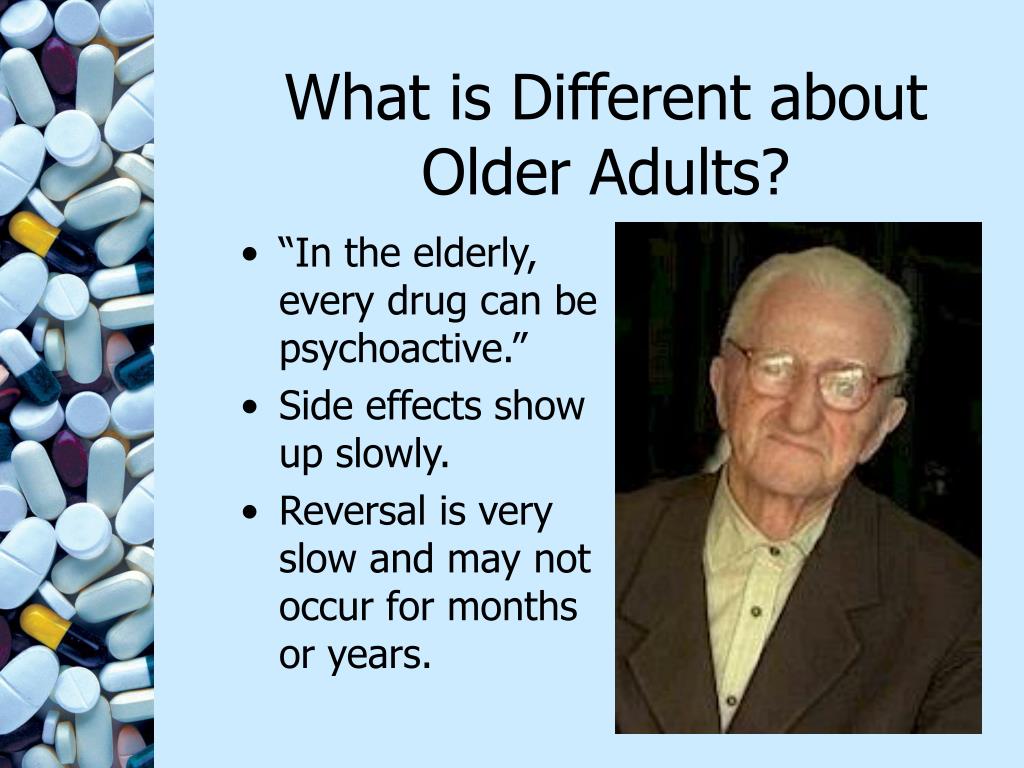 What is Different about Older Adults?

• “In the elderly, every drug can be psychoactive.”
• Side effects show up slowly.
• Reversal is very slow and may not occur for months or years.